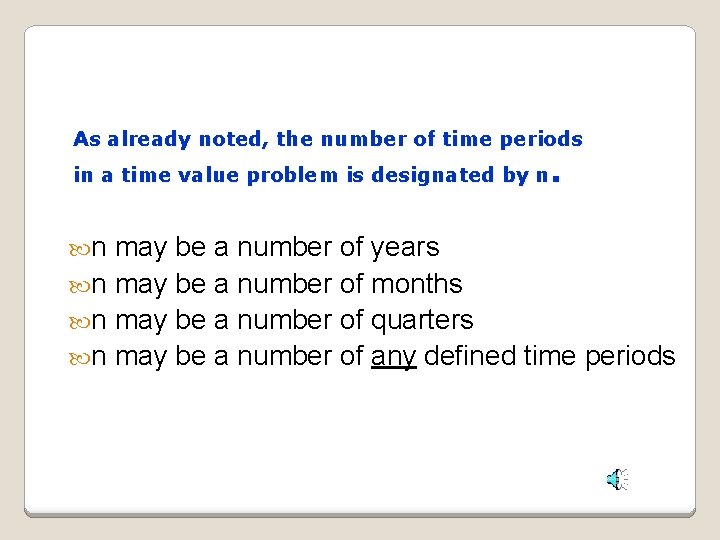 As already noted, the number of time periods in a time value problem is designated by n.

n may be a number of years
n may be a number of months
n may be a number of quarters
n may be a number of any defined time periods